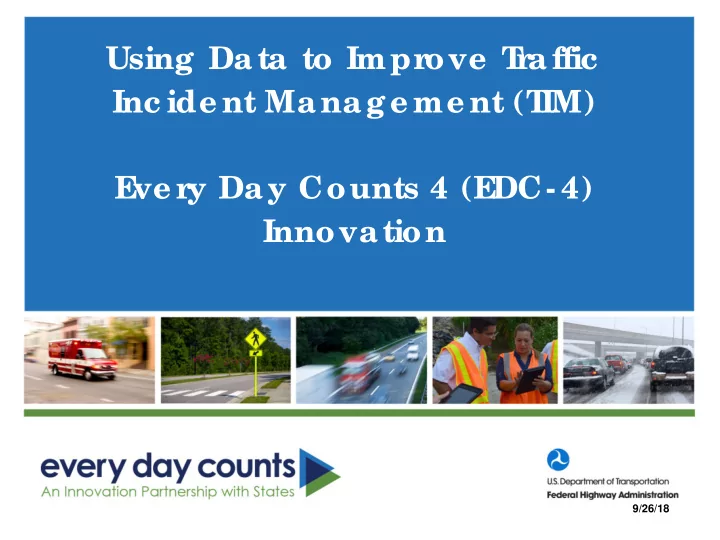 Using Data to Improve Traffic Incident Management (TIM)

Every Day Counts 4 (EDC-4) Innovation

every day counts
An Innovation Partnership with States

U.S. Department of Transportation
Federal Highway Administration
9/26/18